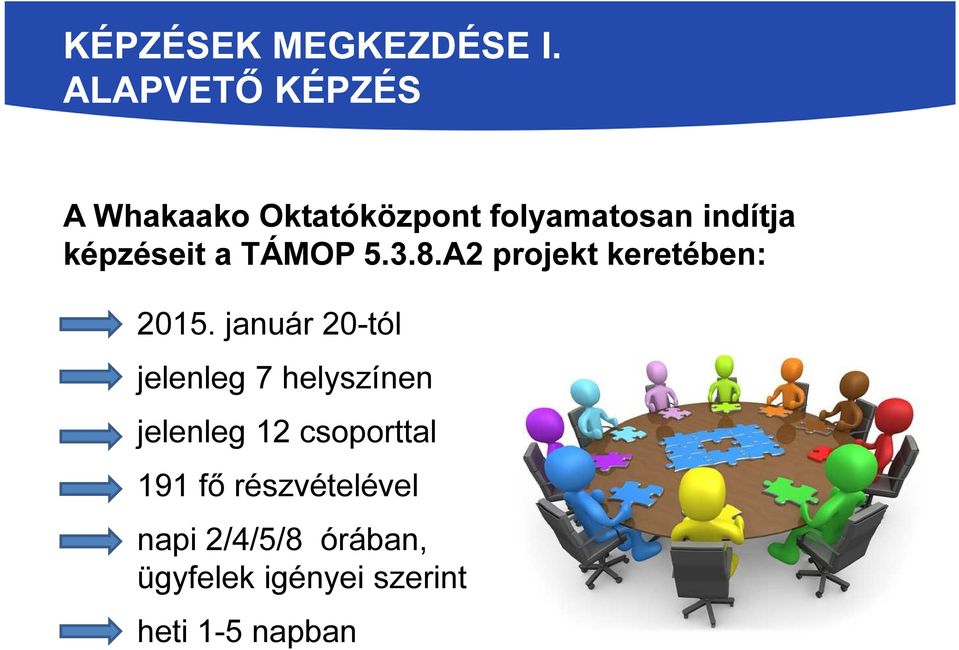 KÉPZÉSEK MEGKEZDÉSE I.
ALAPVETŐ KÉPZÉS

A Whakaako Oktatóközpont folyamatosan indítja képzéseit a TÁMOP 5.3.8.A2 projekt keretében:

2015. január 20-tól

jelenleg 7 helyszínen

jelenleg 12 csoporttal

191 fő részvételével

napi 2/4/5/8 órában, ügyfelek igényei szerint

heti 1-5 napban